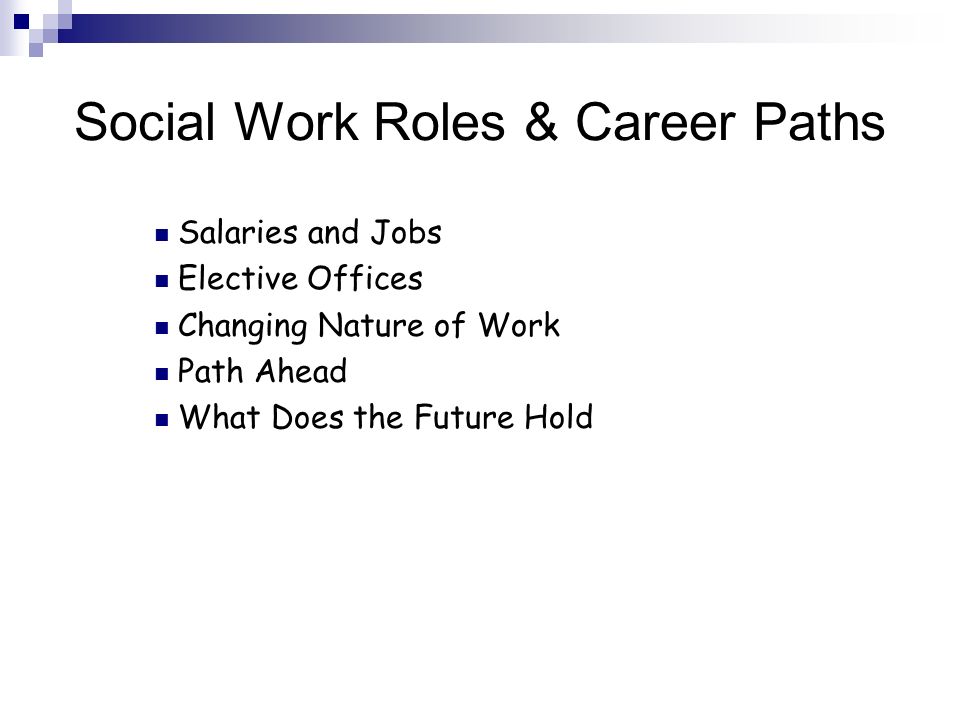 Social Work Roles & Career Paths

- Salaries and Jobs
- Elective Offices
- Changing Nature of Work
- Path Ahead
- What Does the Future Hold